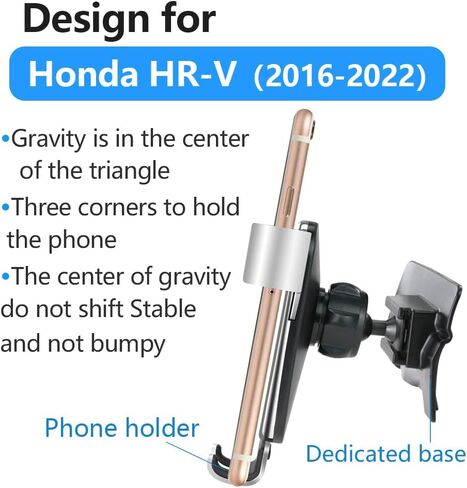 Design for

Honda HR-V (2016-2022)

•Gravity is in the center of the triangle

•Three corners to hold the phone

•The center of gravity do not shift Stable and not bumpy

Phone holder

Dedicated base